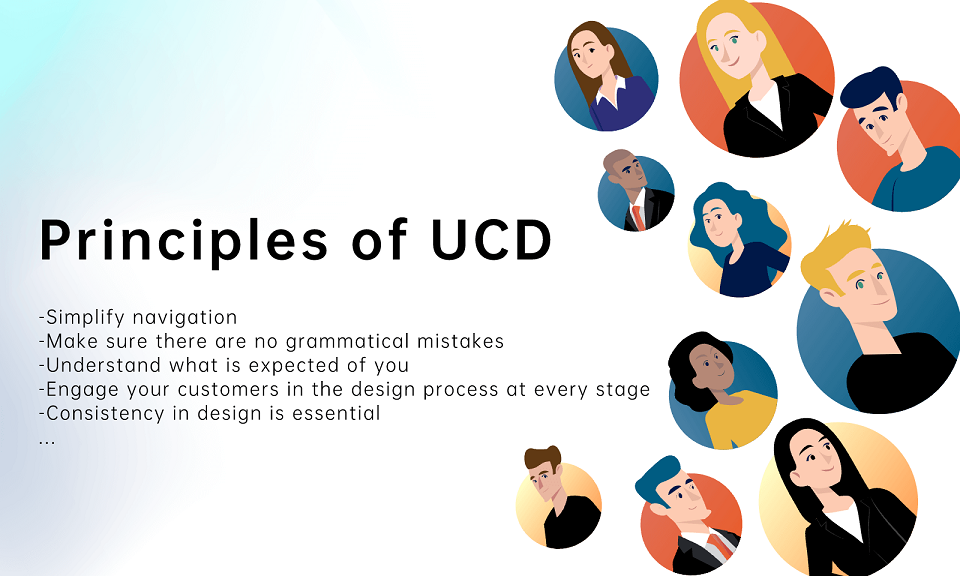 Principles of UCD

-Simplify navigation
-Make sure there are no grammatical mistakes
-Understand what is expected of you
-Engage your customers in the design process at every stage
-Consistency in design is essential
...